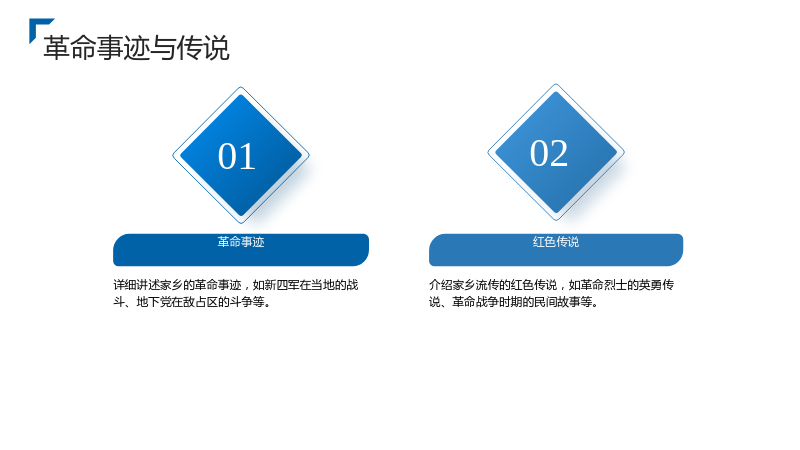 革命事迹与传说

01

革命事迹

详细讲述家乡的革命事迹，如新四军在当地的战斗、地下党在敌占区的斗争等。

02

红色传说

介绍家乡流传的红色传说，如革命烈士的英勇传说、革命战争时期的民间故事等。